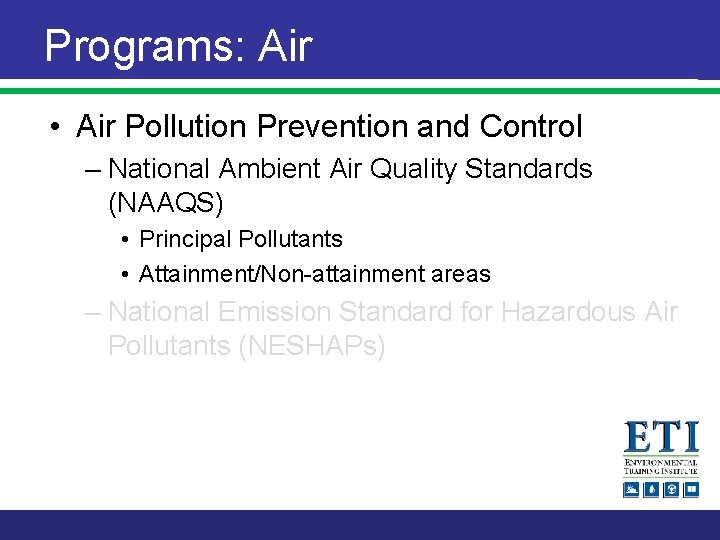 Programs: Air

• Air Pollution Prevention and Control

– National Ambient Air Quality Standards (NAAQS)

• Principal Pollutants

• Attainment/Non-attainment areas

– National Emission Standard for Hazardous Air Pollutants (NESHAPs)

ETI
ENVIRONMENTAL TRAINING INSTITUTE